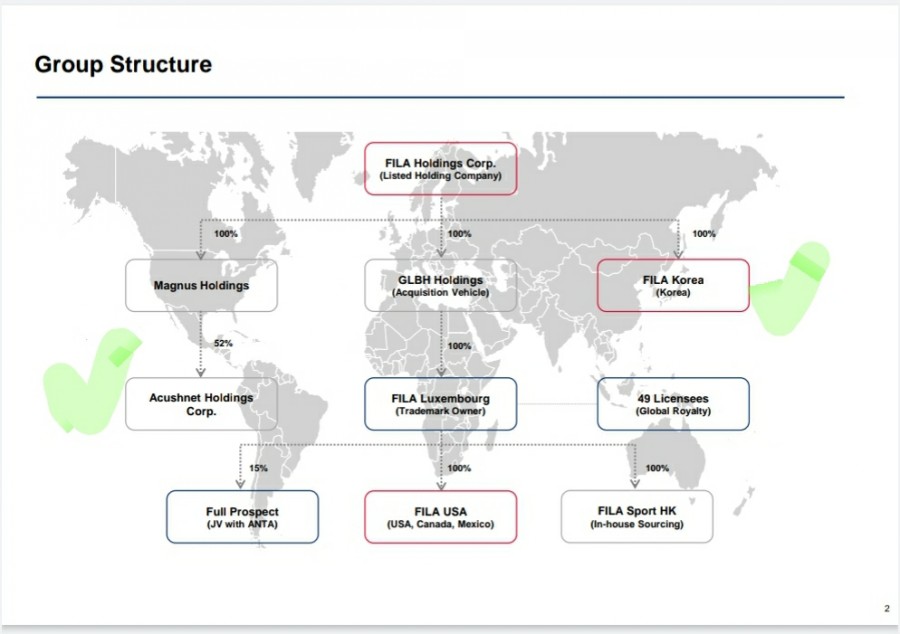 Group Structure

FILA Holdings Corp.
(Listed Holding Company)

100%

100%

100%

Magnus Holdings

GLBH Holdings
(Acquisition Vehicle)

FILA Korea
(Korea)

52%

100%

Acushnet Holdings Corp.

FILA Luxembourg
(Trademark Owner)

49 Licensees
(Global Royalty)

15%

100%

100%

Full Prospect
(JV with ANTA)

FILA USA
(USA, Canada, Mexico)

FILA Sport HK
(In-house Sourcing)

2